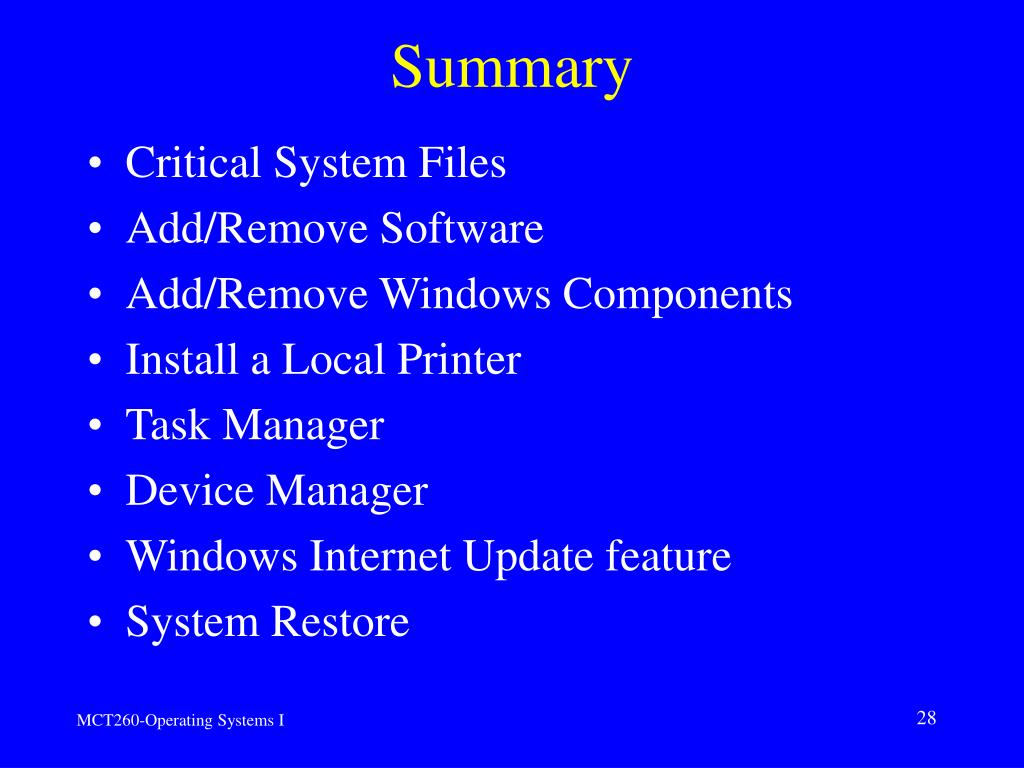 Summary

• Critical System Files
• Add/Remove Software
• Add/Remove Windows Components
• Install a Local Printer
• Task Manager
• Device Manager
• Windows Internet Update feature
• System Restore

MCT260-Operating Systems I

28